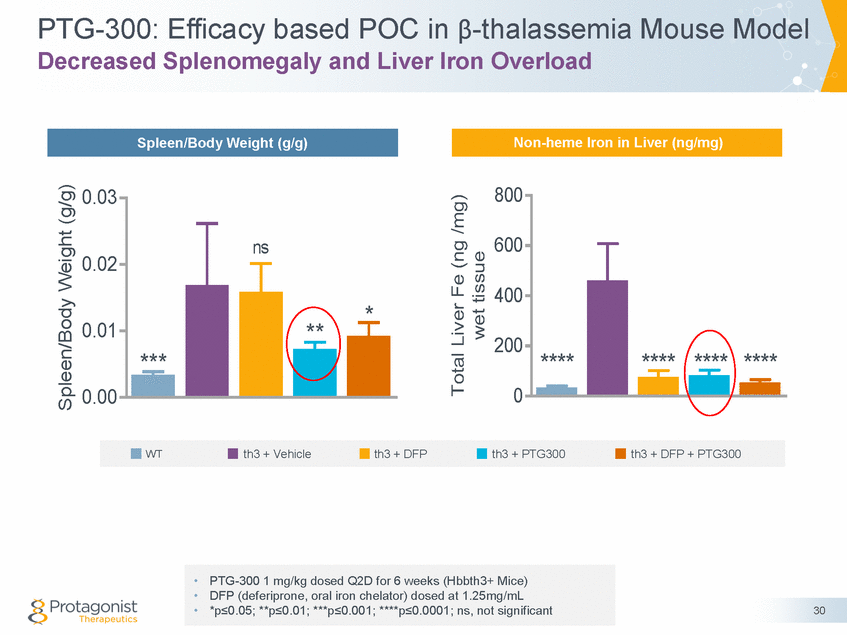 PTG-300: Efficacy based POC in β-thalassemia Mouse Model
Decreased Splenomegaly and Liver Iron Overload

Spleen/Body Weight (g/g)

Spleen/Body Weight (g/g)
0.03
0.02
0.01
0.00
***
ns
**
*

Non-heme Iron in Liver (ng/mg)

Total Liver Fe (ng /mg) wet tissue
800
600
400
200
0
****
****
****
****

WT
th3 + Vehicle
th3 + DFP
th3 + PTG300
th3 + DFP + PTG300

• PTG-300 1 mg/kg dosed Q2D for 6 weeks (Hbbth3+ Mice)
• DFP (deferiprone, oral iron chelator) dosed at 1.25mg/mL
• *p≤0.05; **p≤0.01; ***p≤0.001; ****p≤0.0001; ns, not significant

Protagonist Therapeutics

30